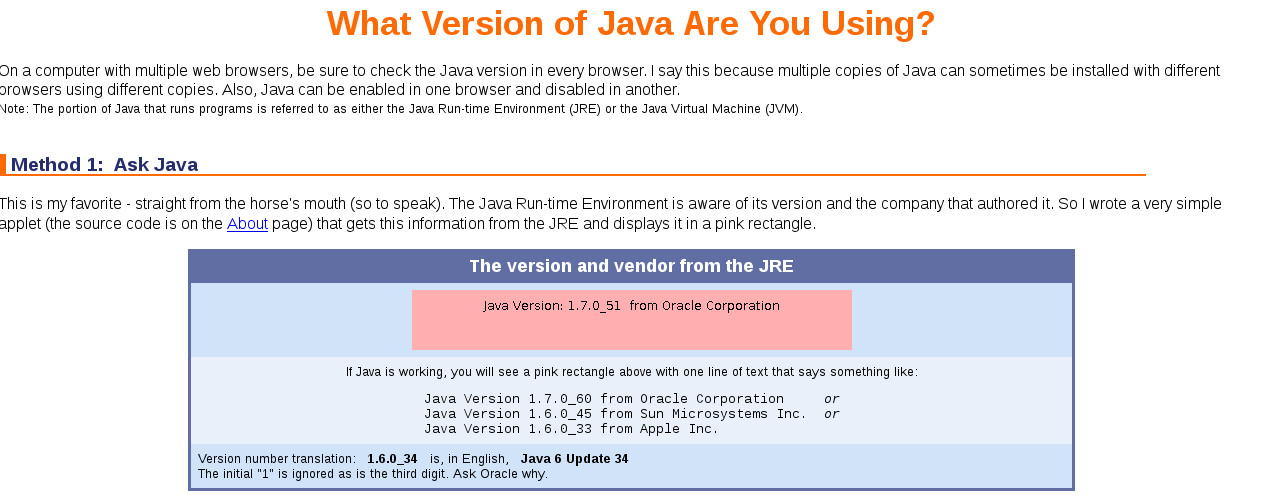 What Version of Java Are You Using?

On a computer with multiple web browsers, be sure to check the Java version in every browser. I say this because multiple copies of Java can sometimes be installed with different browsers using different copies. Also, Java can be enabled in one browser and disabled in another.
Note: The portion of Java that runs programs is referred to as either the Java Run-time Environment (JRE) or the Java Virtual Machine (JVM).

Method 1: Ask Java

This is my favorite - straight from the horse's mouth (so to speak). The Java Run-time Environment is aware of its version and the company that authored it. So I wrote a very simple applet (the source code is on the About page) that gets this information from the JRE and displays it in a pink rectangle.

The version and vendor from the JRE

Java Version: 1.7.0_51 from Oracle Corporation

If Java is working, you will see a pink rectangle above with one line of text that says something like:

Java Version 1.7.0_60 from Oracle Corporation or
Java Version 1.6.0_45 from Sun Microsystems Inc. or
Java Version 1.6.0_33 from Apple Inc.

Version number translation: 1.6.0_34 is, in English, Java 6 Update 34
The initial "1" is ignored as is the third digit. Ask Oracle why.